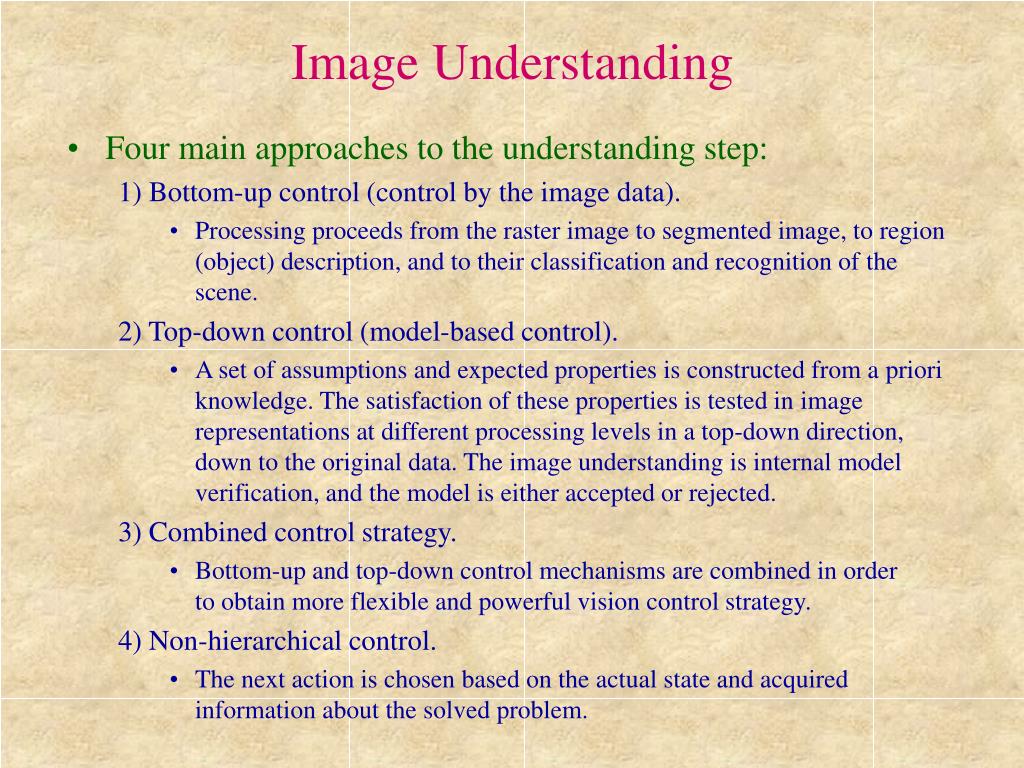 Image Understanding

• Four main approaches to the understanding step:

1) Bottom-up control (control by the image data).

• Processing proceeds from the raster image to segmented image, to region (object) description, and to their classification and recognition of the scene.

2) Top-down control (model-based control).

• A set of assumptions and expected properties is constructed from a priori knowledge. The satisfaction of these properties is tested in image representations at different processing levels in a top-down direction, down to the original data. The image understanding is internal model verification, and the model is either accepted or rejected.

3) Combined control strategy.

• Bottom-up and top-down control mechanisms are combined in order to obtain more flexible and powerful vision control strategy.

4) Non-hierarchical control.

• The next action is chosen based on the actual state and acquired information about the solved problem.